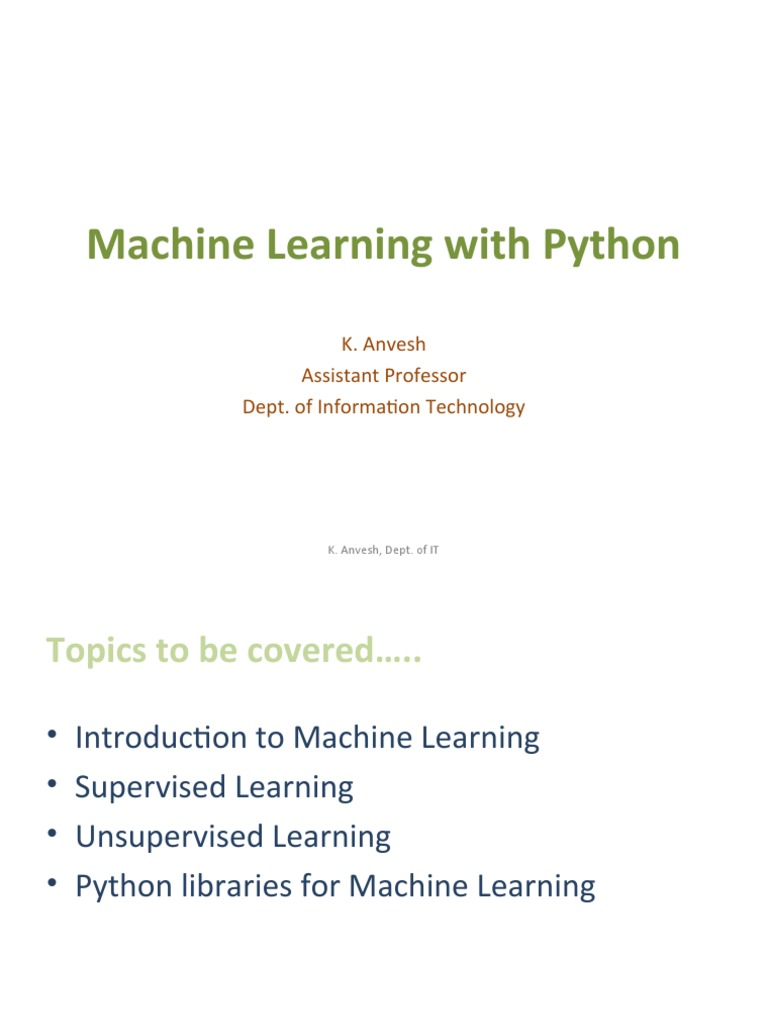 Machine Learning with Python

K. Anvesh
Assistant Professor
Dept. of Information Technology

K. Anvesh, Dept. of IT

Topics to be covered…..

• Introduction to Machine Learning
• Supervised Learning
• Unsupervised Learning
• Python libraries for Machine Learning